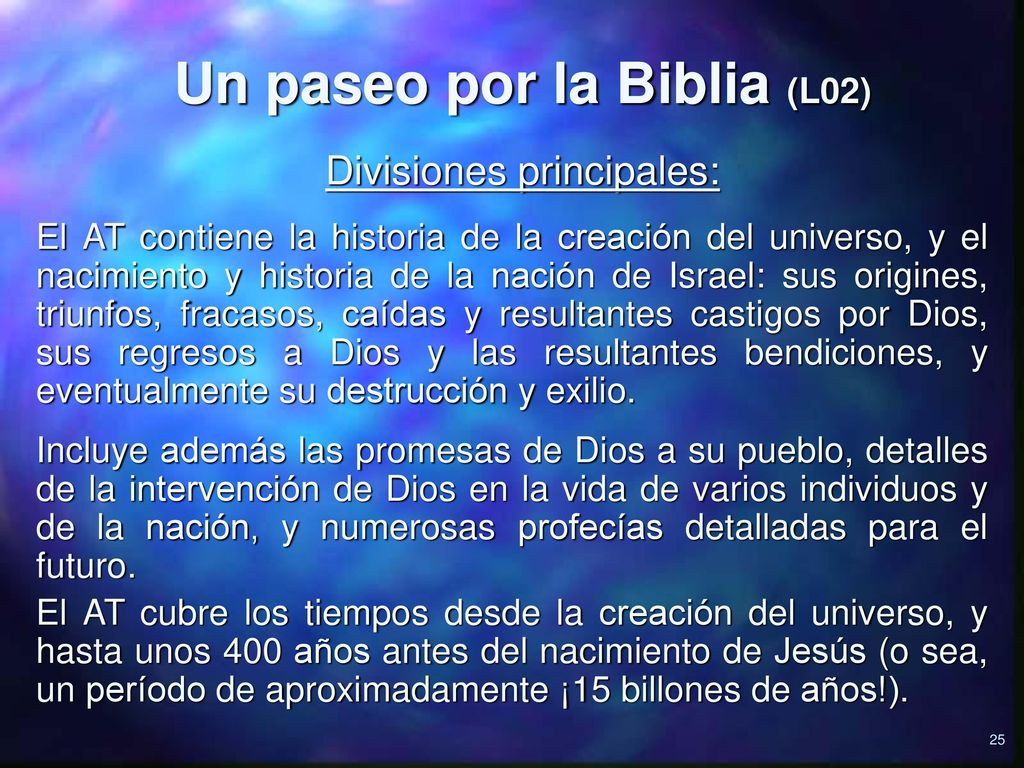 Un paseo por la Biblia (L02)

Divisiones principales:

El AT contiene la historia de la creación del universo, y el nacimiento y historia de la nación de Israel: sus origines, triunfos, fracasos, caídas y resultantes castigos por Dios, sus regresos a Dios y las resultantes bendiciones, y eventualmente su destrucción y exilio.

Incluye además las promesas de Dios a su pueblo, detalles de la intervención de Dios en la vida de varios individuos y de la nación, y numerosas profecías detalladas para el futuro.

El AT cubre los tiempos desde la creación del universo, y hasta unos 400 años antes del nacimiento de Jesús (o sea, un período de aproximadamente ¡15 billones de años!).

25